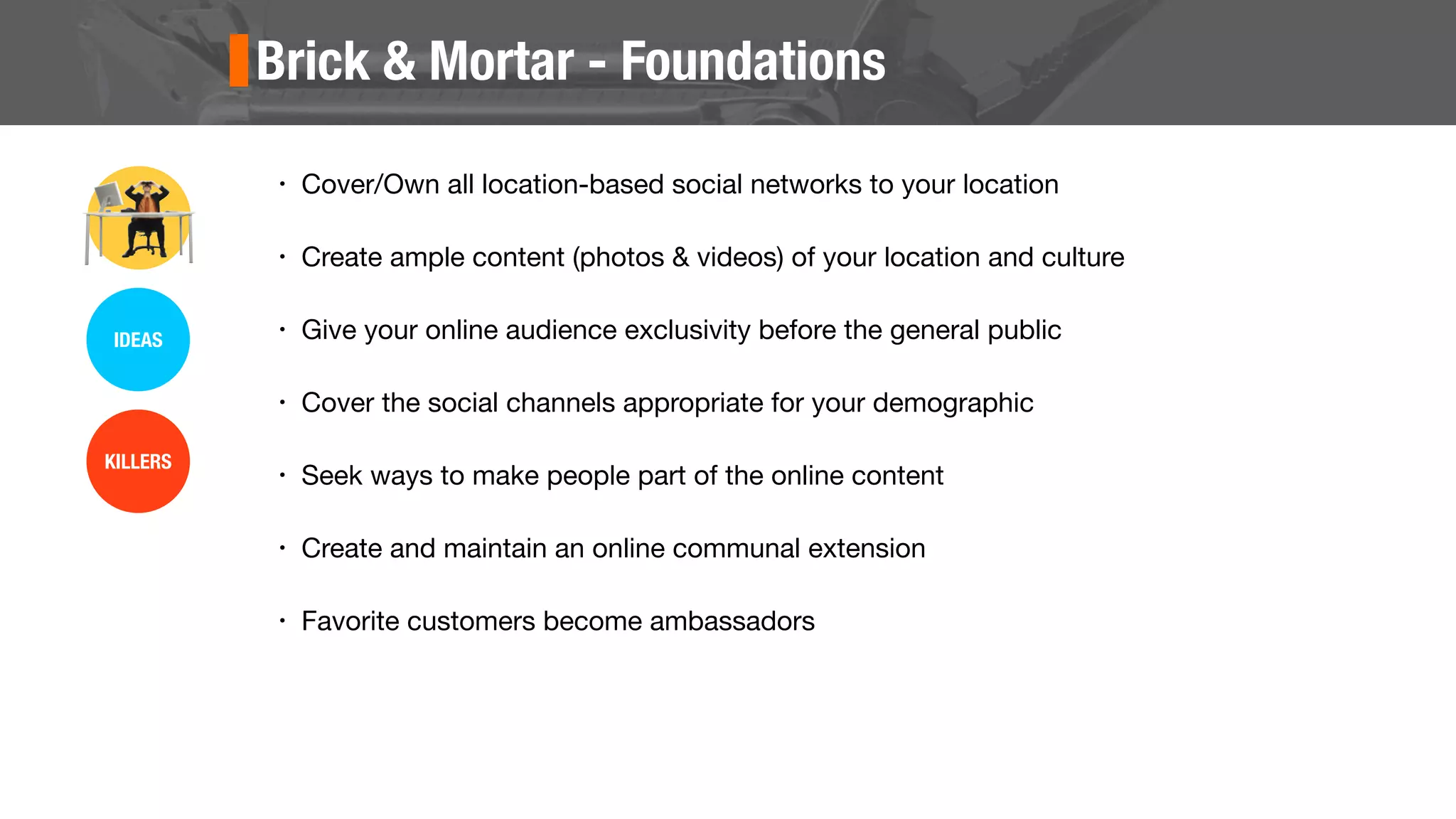 Brick & Mortar - Foundations

IDEAS

KILLERS

• Cover/Own all location-based social networks to your location

• Create ample content (photos & videos) of your location and culture

• Give your online audience exclusivity before the general public

• Cover the social channels appropriate for your demographic

• Seek ways to make people part of the online content

• Create and maintain an online communal extension

• Favorite customers become ambassadors